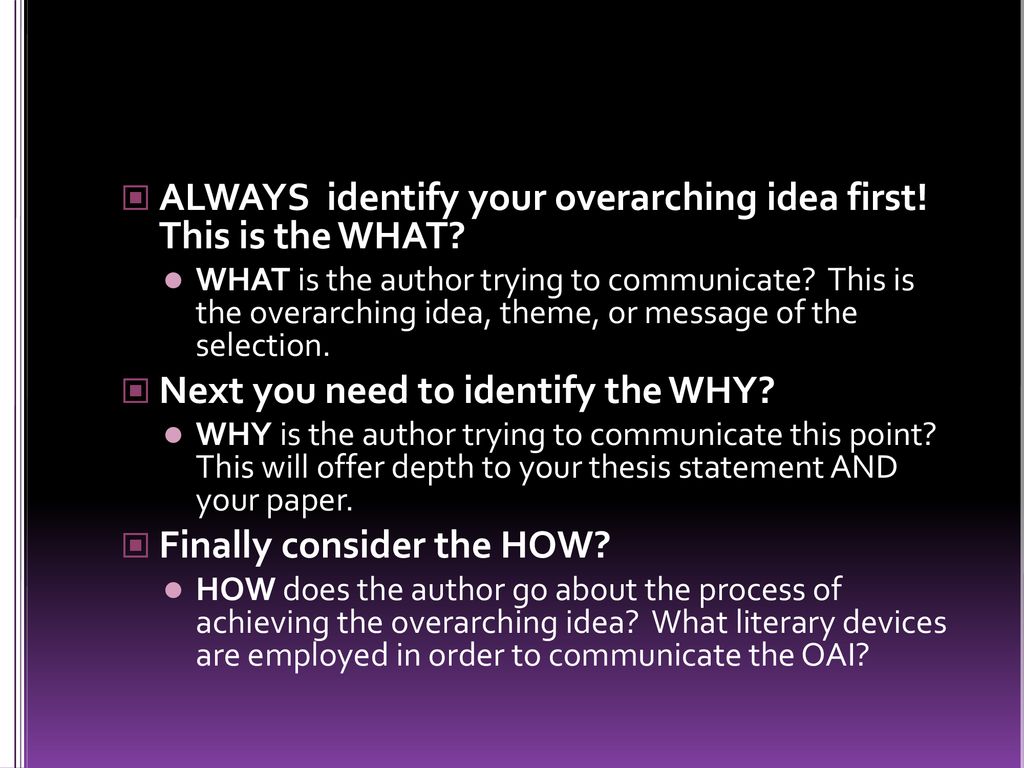 ALWAYS identify your overarching idea first! This is the WHAT?

WHAT is the author trying to communicate? This is the overarching idea, theme, or message of the selection.

Next you need to identify the WHY?

WHY is the author trying to communicate this point? This will offer depth to your thesis statement AND your paper.

Finally consider the HOW?

HOW does the author go about the process of achieving the overarching idea? What literary devices are employed in order to communicate the OAI?